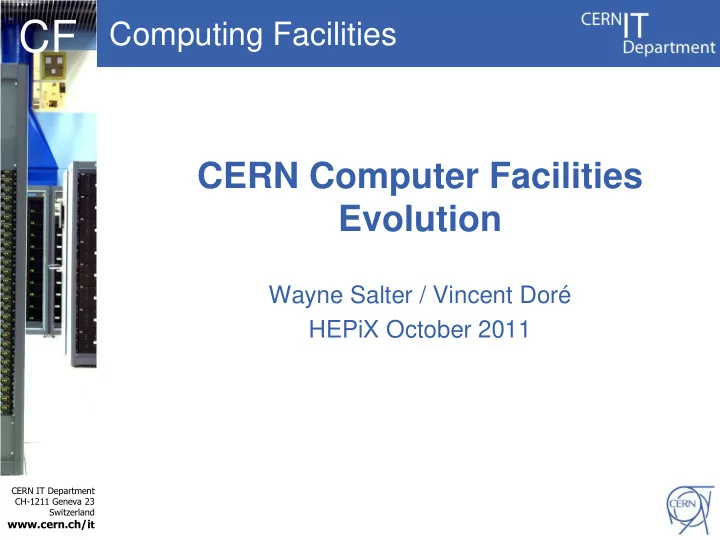 CF Computing Facilities

CERN IT Department

CERN Computer Facilities Evolution

Wayne Salter / Vincent Doré
HEPiX October 2011

CERN IT Department
CH-1211 Geneva 23
Switzerland
www.cern.ch/it

CERN